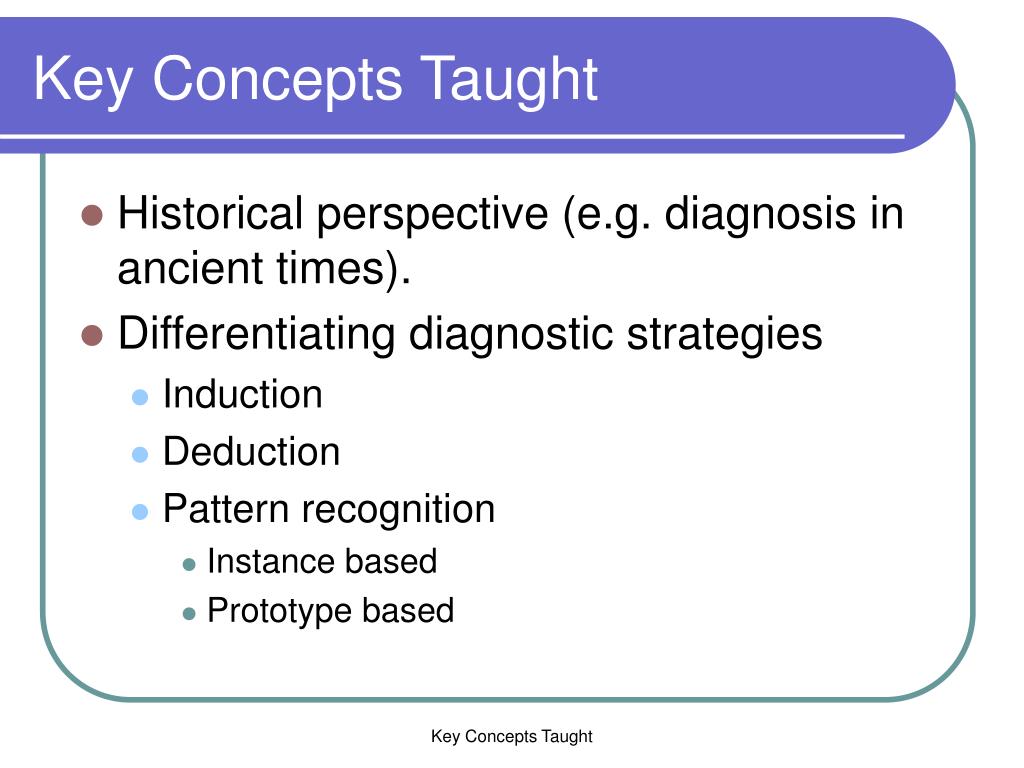 Key Concepts Taught

- Historical perspective (e.g. diagnosis in ancient times).
- Differentiating diagnostic strategies
  - Induction
  - Deduction
  - Pattern recognition
    - Instance based
    - Prototype based

Key Concepts Taught